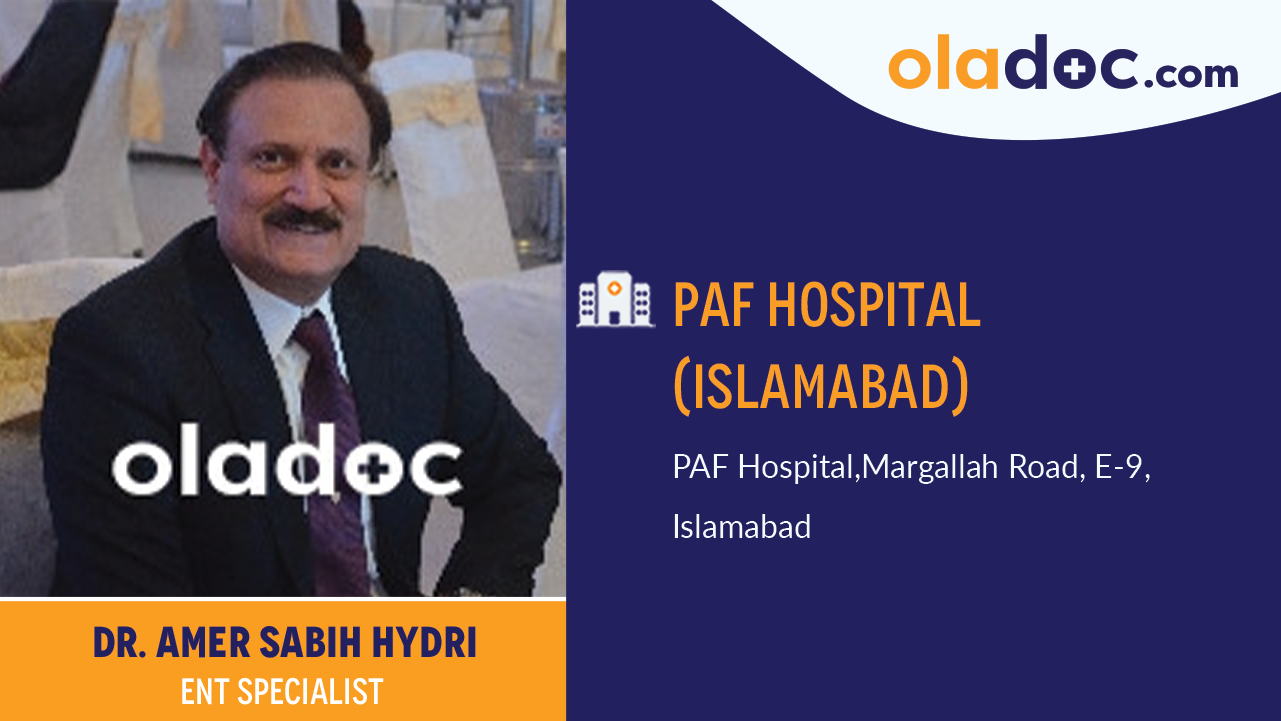 oladoc.com

oladoc

PAF HOSPITAL (ISLAMABAD)

PAF Hospital,Margallah Road, E-9, Islamabad

DR. AMER SABIH HYDRI
ENT SPECIALIST